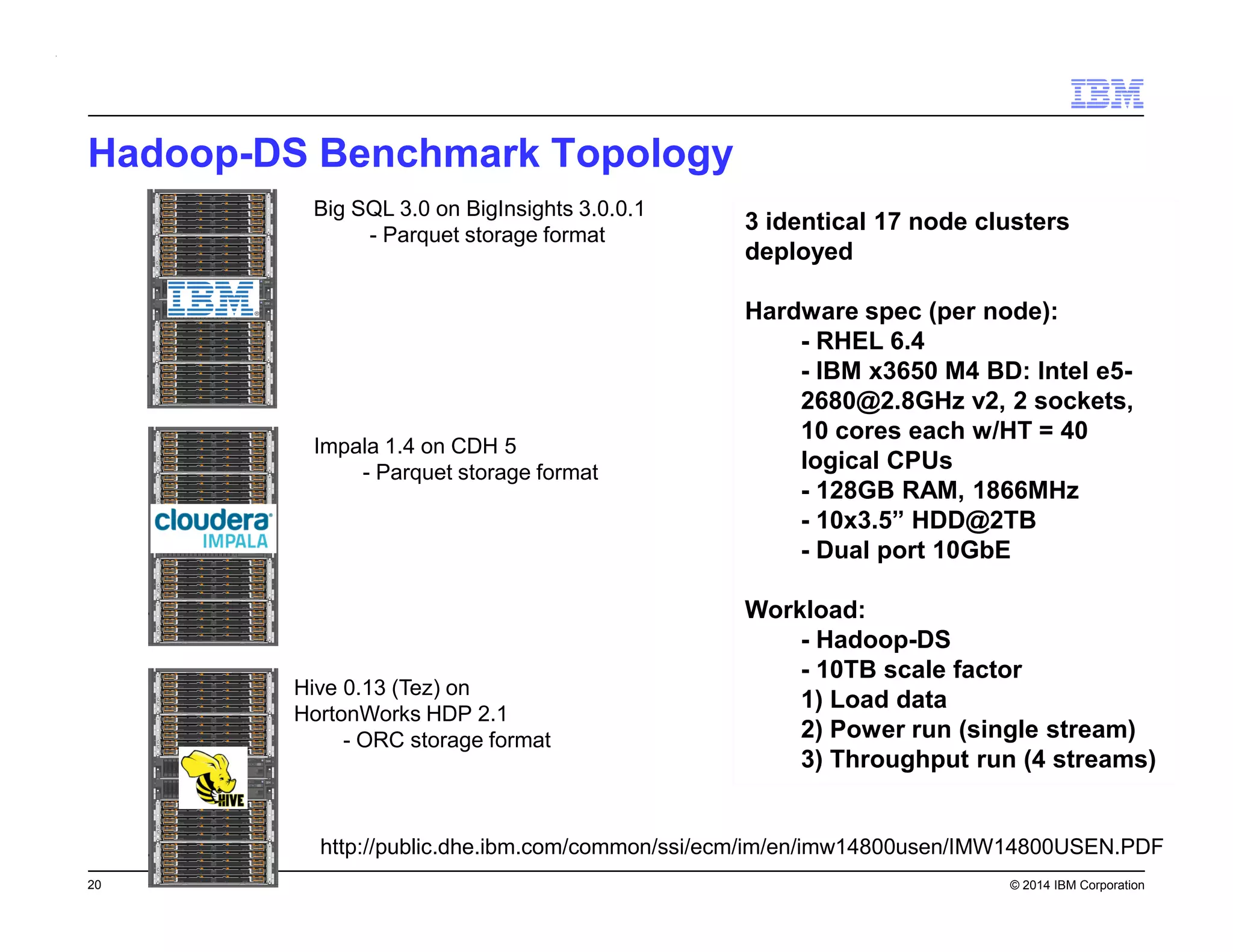 IBM

Hadoop-DS Benchmark Topology

IBM

Big SQL 3.0 on BigInsights 3.0.0.1
- Parquet storage format

cloudera
IMPALA

Impala 1.4 on CDH 5
- Parquet storage format

HIVE

Hive 0.13 (Tez) on HortonWorks HDP 2.1
- ORC storage format

3 identical 17 node clusters deployed

Hardware spec (per node):
- RHEL 6.4
- IBM x3650 M4 BD: Intel e5-2680@2.8GHz v2, 2 sockets, 10 cores each w/HT = 40 logical CPUs
- 128GB RAM, 1866MHz
- 10x3.5” HDD@2TB
- Dual port 10GbE

Workload:
- Hadoop-DS
- 10TB scale factor
1) Load data
2) Power run (single stream)
3) Throughput run (4 streams)

http://public.dhe.ibm.com/common/ssi/ecm/im/en/imw14800usen/IMW14800USEN.PDF

20

© 2014 IBM Corporation